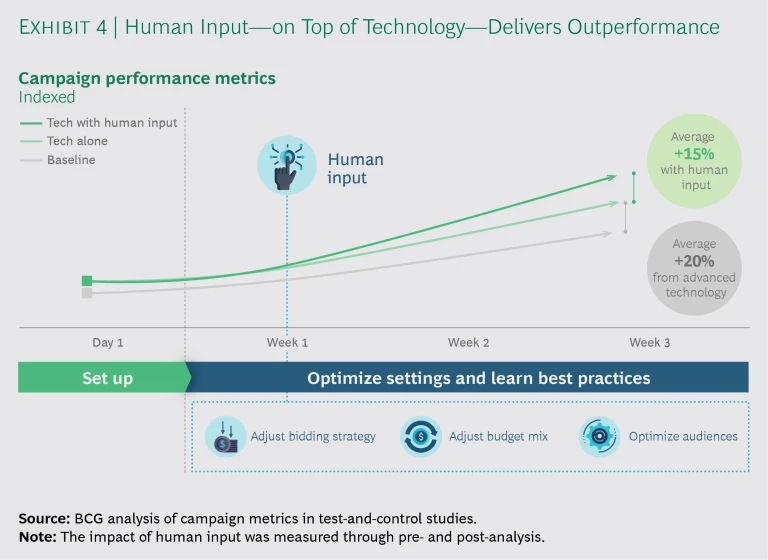 EXHIBIT 4 | Human Input—on Top of Technology—Delivers Outperformance

Campaign performance metrics
Indexed

Tech with human input
Tech alone
Baseline

Human input

Average +15% with human input

Average +20% from advanced technology

Day 1
Week 1
Week 2
Week 3

Set up
Optimize settings and learn best practices

Adjust bidding strategy
Adjust budget mix
Optimize audiences

Source: BCG analysis of campaign metrics in test-and-control studies.
Note: The impact of human input was measured through pre- and post-analysis.